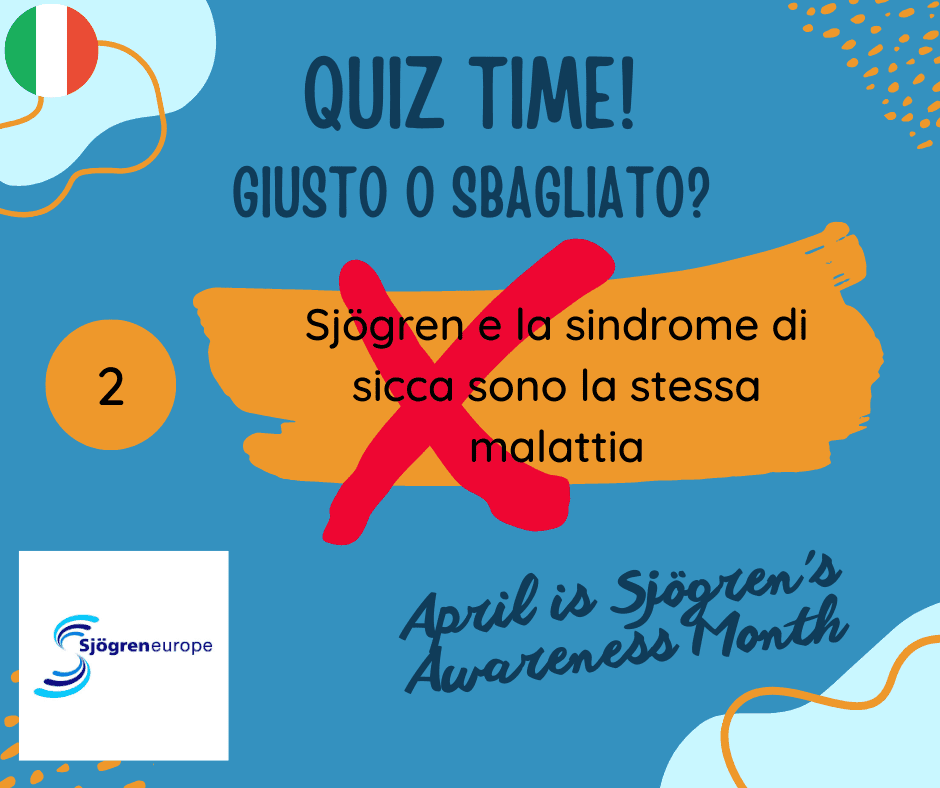 QUIZ TIME!
GIUSTO O SBAGLIATO?

2

Sjögren e la sindrome di sicca sono la stessa malattia

Sjögreneurope

April is Sjögren's Awareness Month